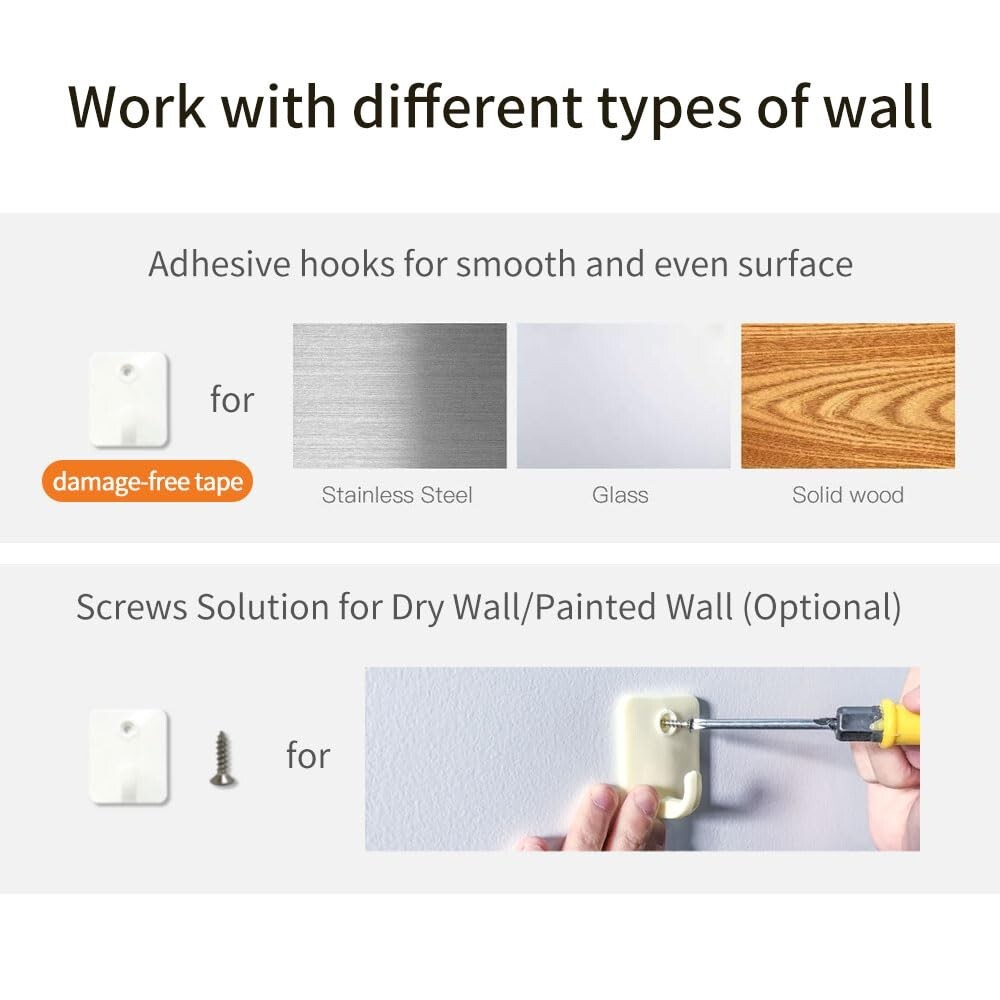 Work with different types of wall

Adhesive hooks for smooth and even surface

for

damage-free tape

Stainless Steel

Glass

Solid wood

Screws Solution for Dry Wall/Painted Wall (Optional)

for